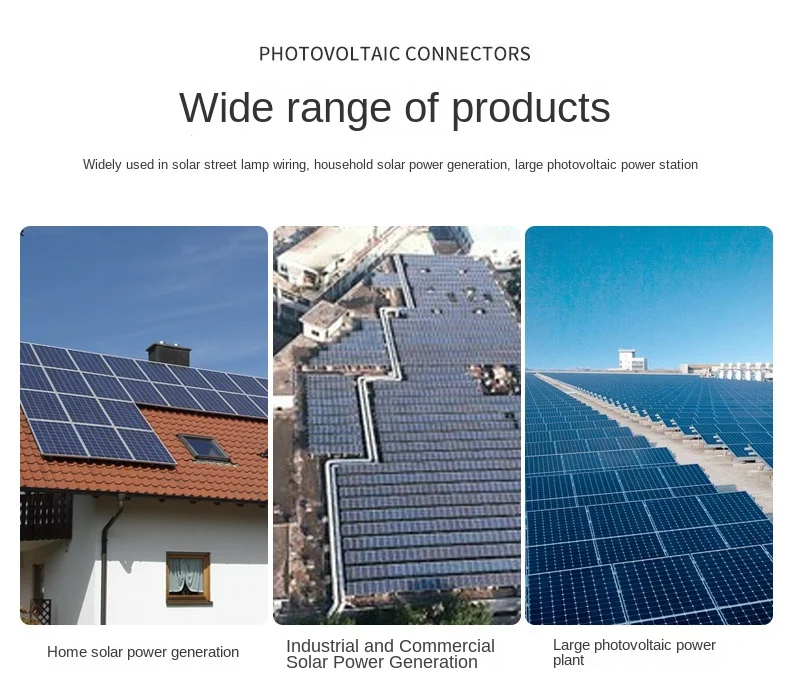 PHOTOVOLTAIC CONNECTORS

Wide range of products

Widely used in solar street lamp wiring, household solar power generation, large photovoltaic power station

Home solar power generation

Industrial and Commercial Solar Power Generation

Large photovoltaic power plant